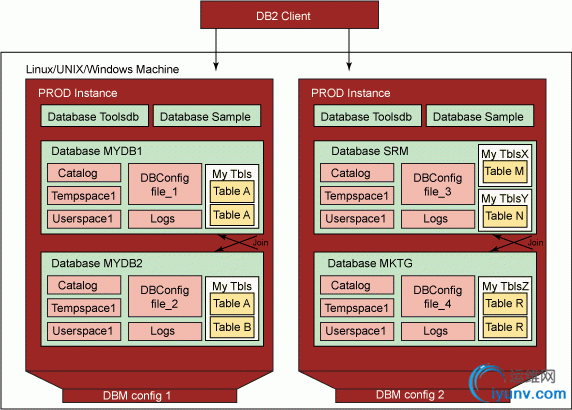 DB2 Client

Linux/UNIX/Windows Machine

PROD Instance

Database Toolsdb

Database Sample

Database MYDB1

Catalog

Tempspace1

Userspace1

DBConfig file_1

Logs

My Tbls

Table A

Table A

Join

Database MYDB2

Catalog

Tempspace1

Userspace1

DBConfig file_2

Logs

My Tbls

Table A

Table B

DBM config 1

PROD Instance

Database Toolsdb

Database Sample

Database SRM

Catalog

Tempspace1

Userspace1

DBConfig file_3

Logs

My TblsX

Table M

My TblsY

Table N

Join

Database MKTG

Catalog

Tempspace1

Userspace1

DBConfig file_4

Logs

My TblsZ

Table R

Table R

DBM config 2

运维网
iyunv.com